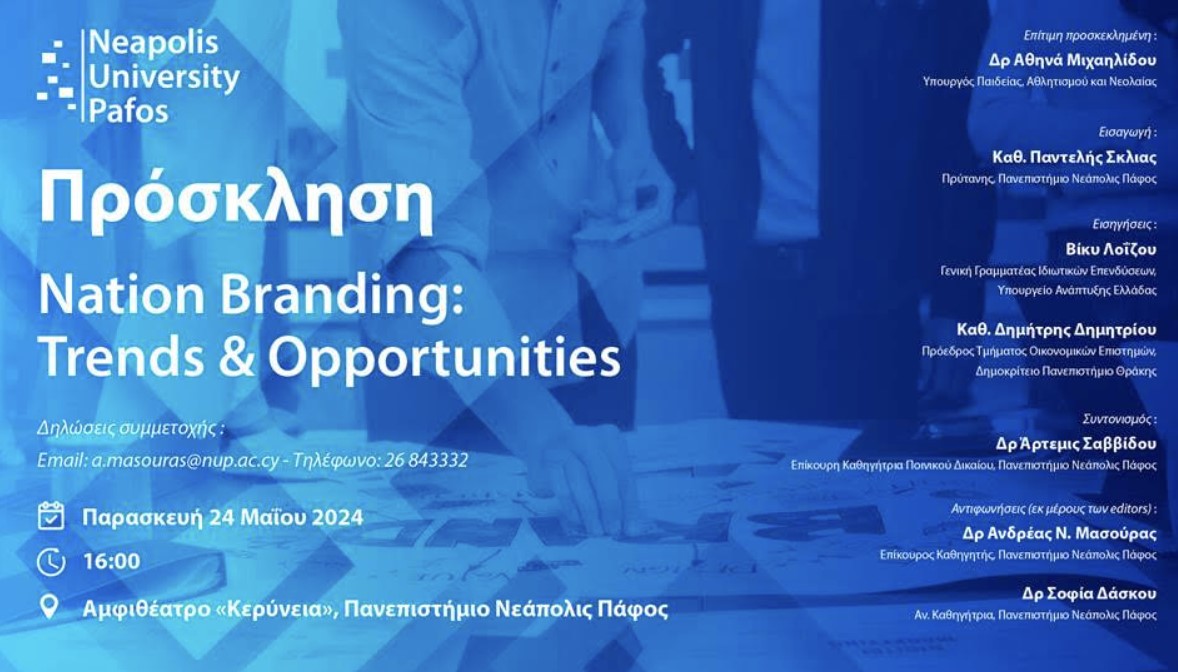 Neapolis University Pafos

Πρόσκληση

Nation Branding: Trends & Opportunities

Δηλώσεις συμμετοχής :
Email: a.masouras@nup.ac.cy - Τηλέφωνο: 26 843332

Παρασκευή 24 Μαΐου 2024

16:00

Αμφιθέατρο «Κερύνεια», Πανεπιστήμιο Νεάπολις Πάφος

Επίτιμη προσκεκλημένη :
Δρ Αθηνά Μιχαηλίδου
Υπουργός Παιδείας, Αθλητισμού και Νεολαίας

Εισαγωγή :
Καθ. Παντελής Σκλιας
Πρύτανης, Πανεπιστήμιο Νεάπολις Πάφος

Εισηγήσεις :
Βίκυ Λοΐζου
Γενική Γραμματέας Ιδιωτικών Επενδύσεων, Υπουργείο Ανάπτυξης Ελλάδας

Καθ. Δημήτρης Δημητρίου
Πρόεδρος Τμήματος Οικονομικών Επιστημών, Δημοκρίτειο Πανεπιστήμιο Θράκης

Συντονισμός :
Δρ Άρτεμις Σαββίδου
Επίκουρη Καθηγήτρια Ποινικού Δικαίου, Πανεπιστήμιο Νεάπολις Πάφος

Αντιφωνήσεις (εκ μέρους των editors) :
Δρ Ανδρέας Ν. Μασούρας
Επίκουρος Καθηγητής, Πανεπιστήμιο Νεάπολις Πάφος

Δρ Σοφία Δάσκου
Αν. Καθηγήτρια, Πανεπιστήμιο Νεάπολις Πάφος